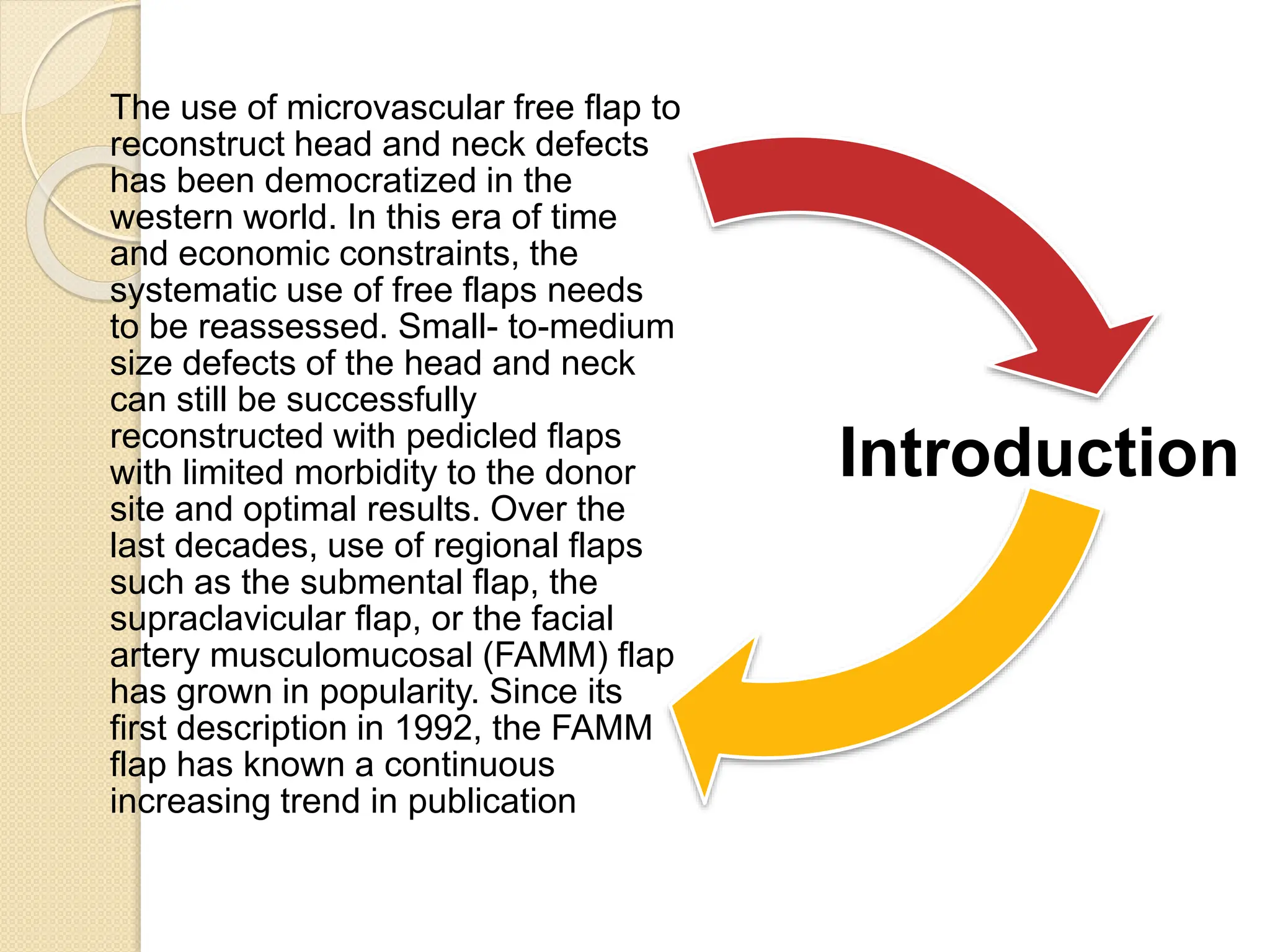 The use of microvascular free flap to reconstruct head and neck defects has been democratized in the western world. In this era of time and economic constraints, the systematic use of free flaps needs to be reassessed. Small- to-medium size defects of the head and neck can still be successfully reconstructed with pedicled flaps with limited morbidity to the donor site and optimal results. Over the last decades, use of regional flaps such as the submental flap, the supraclavicular flap, or the facial artery musculomucosal (FAMM) flap has grown in popularity. Since its first description in 1992, the FAMM flap has known a continuous increasing trend in publication

Introduction